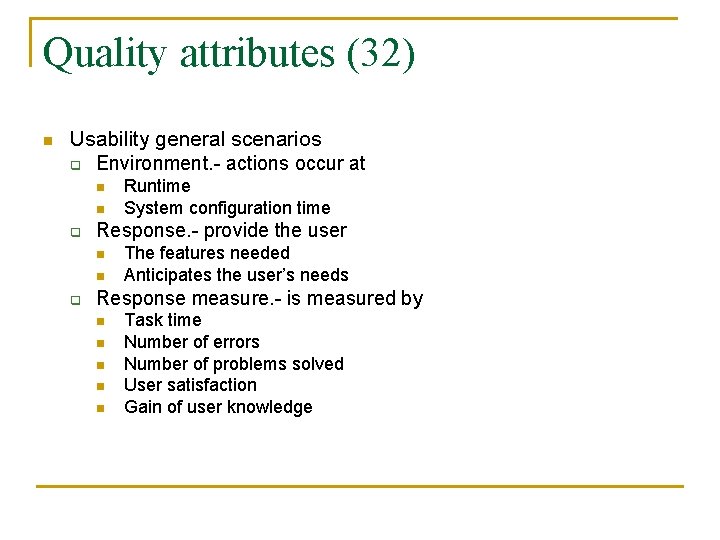 Quality attributes (32)

• Usability general scenarios
☐ Environment.- actions occur at
• Runtime
• System configuration time
☐ Response.- provide the user
• The features needed
• Anticipates the user's needs
☐ Response measure.- is measured by
• Task time
• Number of errors
• Number of problems solved
• User satisfaction
• Gain of user knowledge